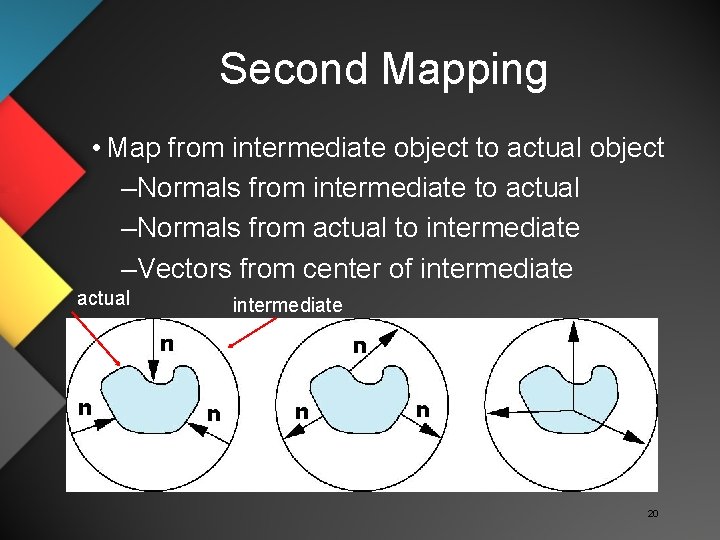 Second Mapping

• Map from intermediate object to actual object

–Normals from intermediate to actual

–Normals from actual to intermediate

–Vectors from center of intermediate

actual

intermediate

n

n

n

n

n

n

20